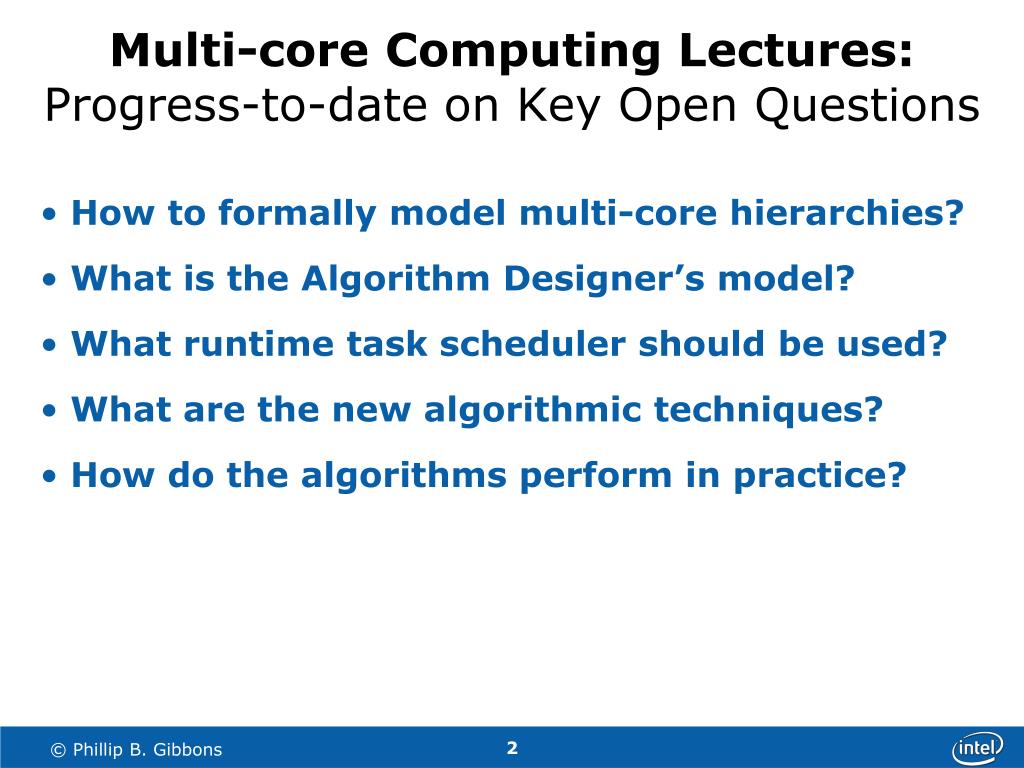 Multi-core Computing Lectures:
Progress-to-date on Key Open Questions

• How to formally model multi-core hierarchies?
• What is the Algorithm Designer's model?
• What runtime task scheduler should be used?
• What are the new algorithmic techniques?
• How do the algorithms perform in practice?

© Phillip B. Gibbons
2
intel